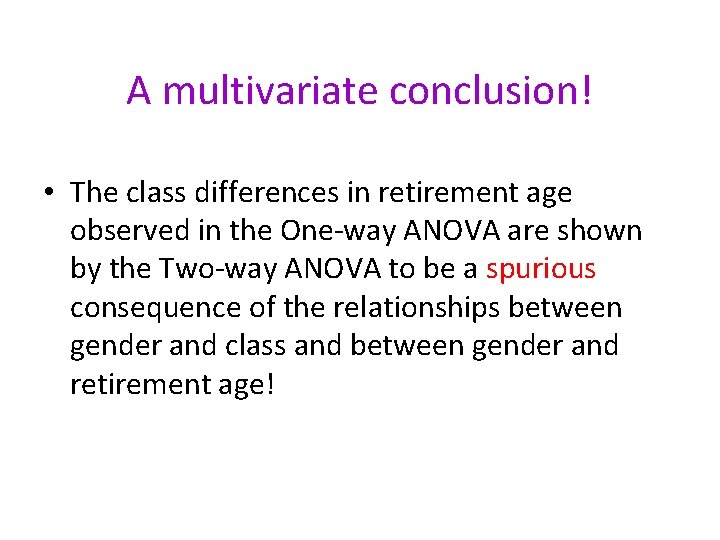 A multivariate conclusion!

• The class differences in retirement age observed in the One-way ANOVA are shown by the Two-way ANOVA to be a spurious consequence of the relationships between gender and class and between gender and retirement age!